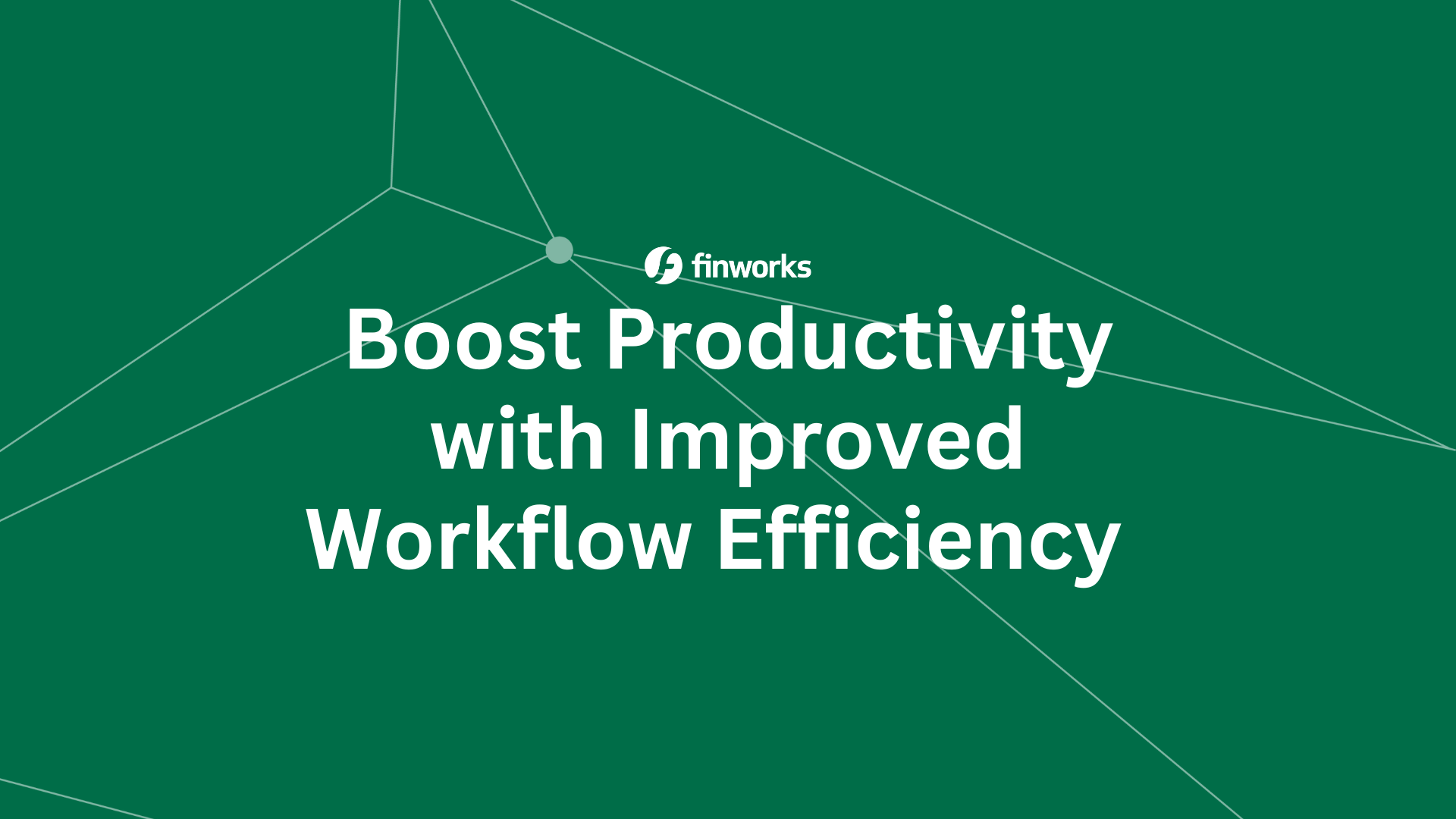 finworks

Boost Productivity with Improved Workflow Efficiency